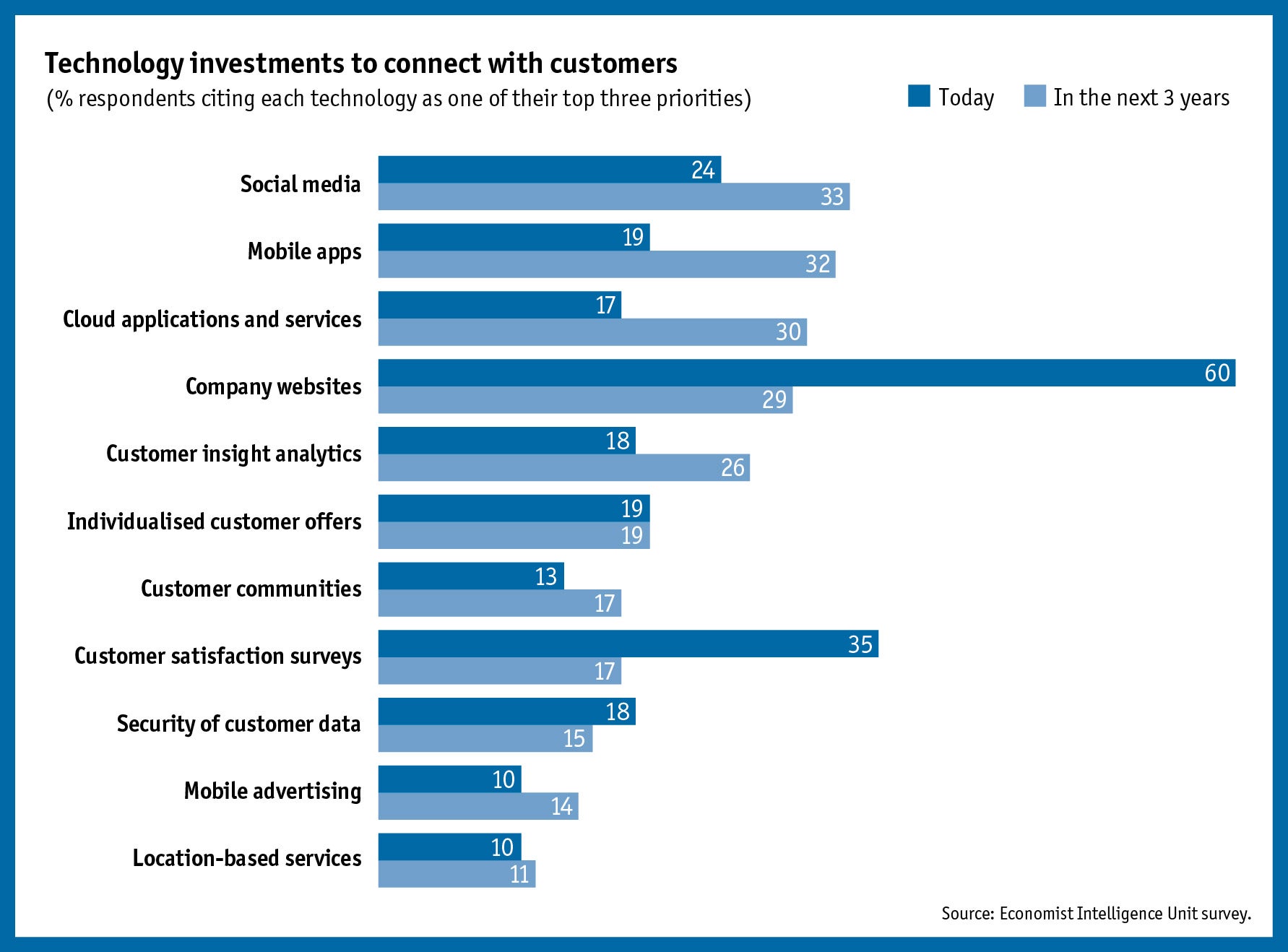 Technology investments to connect with customers
(% respondents citing each technology as one of their top three priorities)

Today In the next 3 years

Social media 24 33
Mobile apps 19 32
Cloud applications and services 17 30
Company websites 60 29
Customer insight analytics 18 26
Individualised customer offers 19 19
Customer communities 13 17
Customer satisfaction surveys 35 17
Security of customer data 18 15
Mobile advertising 10 14
Location-based services 10 11

Source: Economist Intelligence Unit survey.